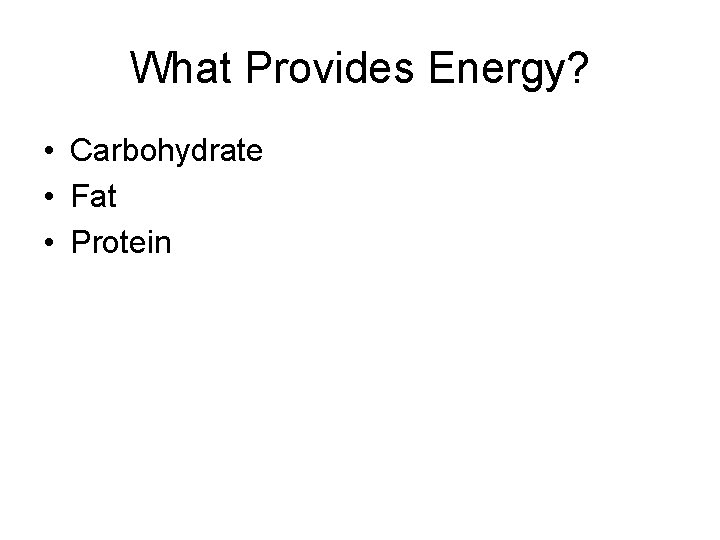 What Provides Energy?

• Carbohydrate
• Fat
• Protein